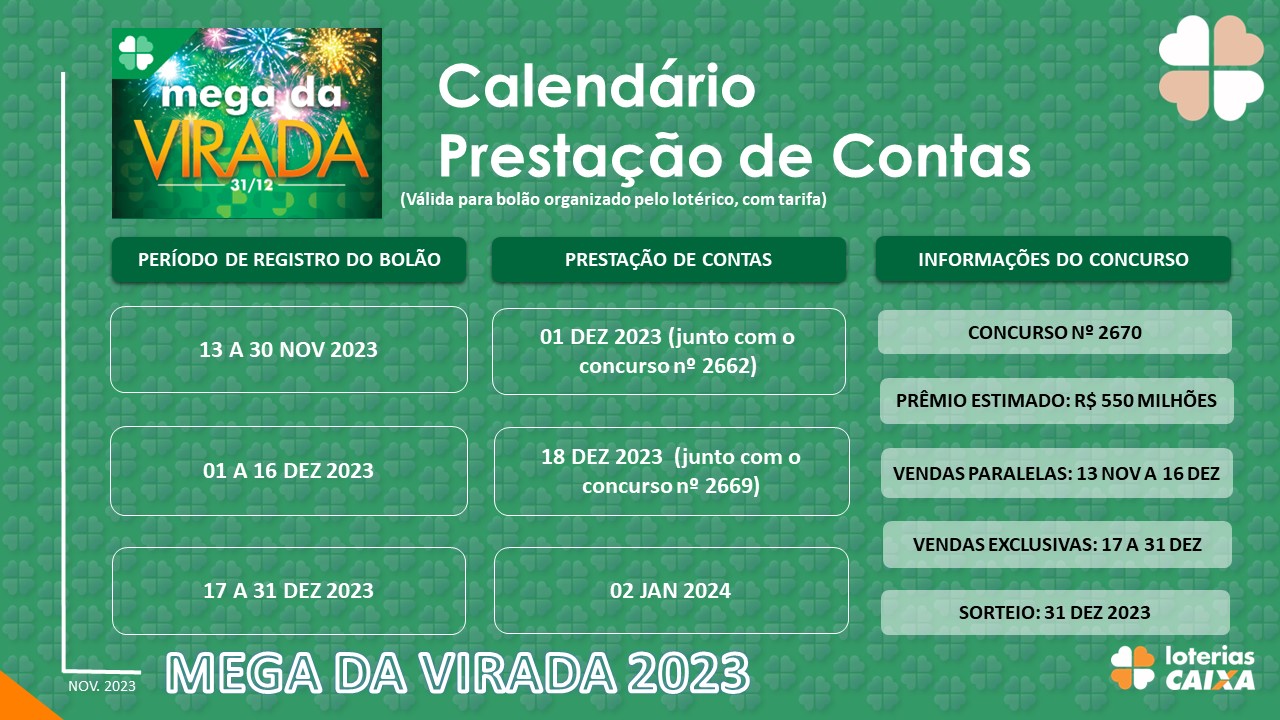 mega da VIRADA 31/12

Calendário
Prestação de Contas
(Válida para bolão organizado pelo lotérico, com tarifa)

PERÍODO DE REGISTRO DO BOLÃO

13 A 30 NOV 2023

01 A 16 DEZ 2023

17 A 31 DEZ 2023

PRESTAÇÃO DE CONTAS

01 DEZ 2023 (junto com o concurso nº 2662)

18 DEZ 2023 (junto com o concurso nº 2669)

02 JAN 2024

INFORMAÇÕES DO CONCURSO

CONCURSO Nº 2670

PRÊMIO ESTIMADO: R$ 550 MILHÕES

VENDAS PARALELAS: 13 NOV A 16 DEZ

VENDAS EXCLUSIVAS: 17 A 31 DEZ

SORTEIO: 31 DEZ 2023

NOV. 2023

MEGA DA VIRADA 2023

loterias CAIXA